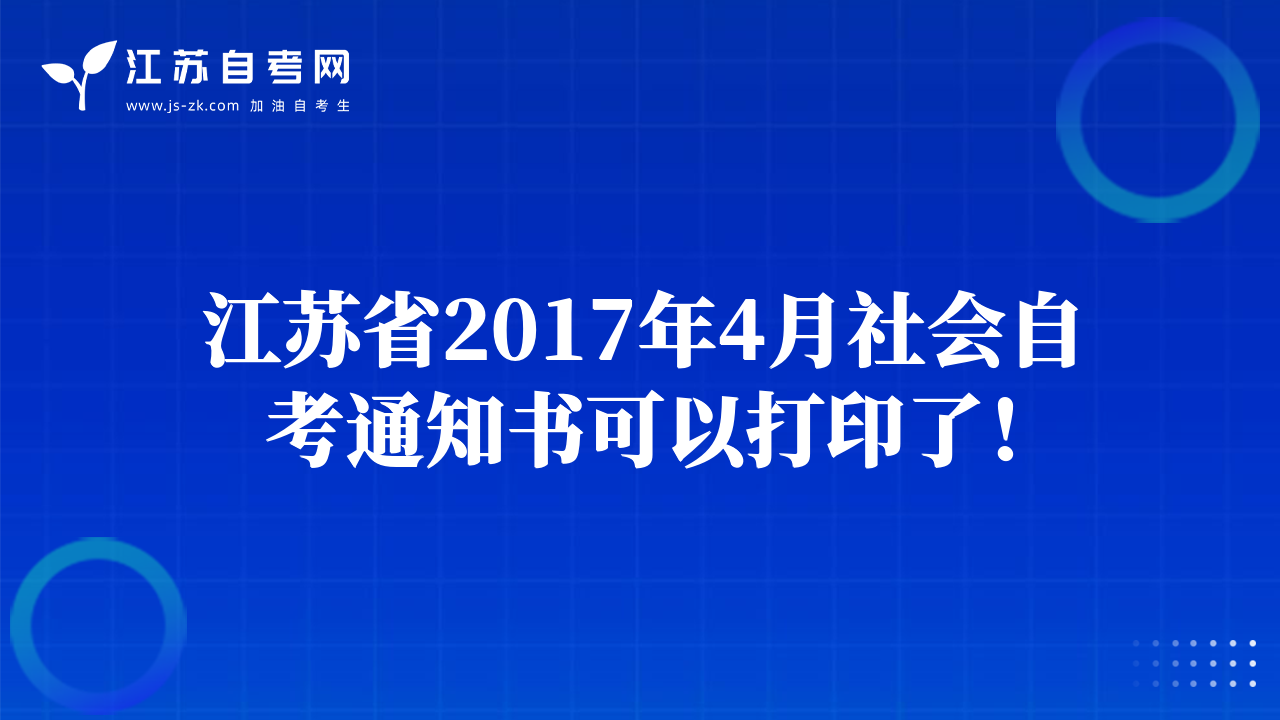 江苏自考网
www.js-zk.com 加油自考生

江苏省2017年4月社会自考通知书可以打印了！